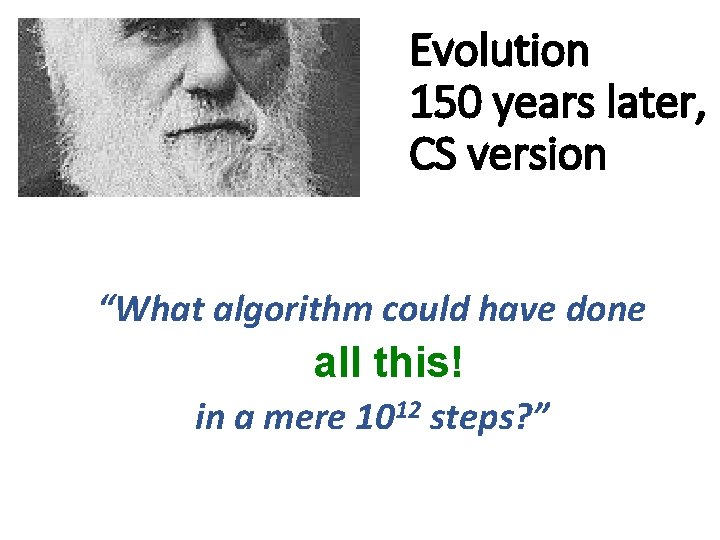 Evolution
150 years later,
CS version

“What algorithm could have done
all this!
in a mere $10^{12}$ steps?”